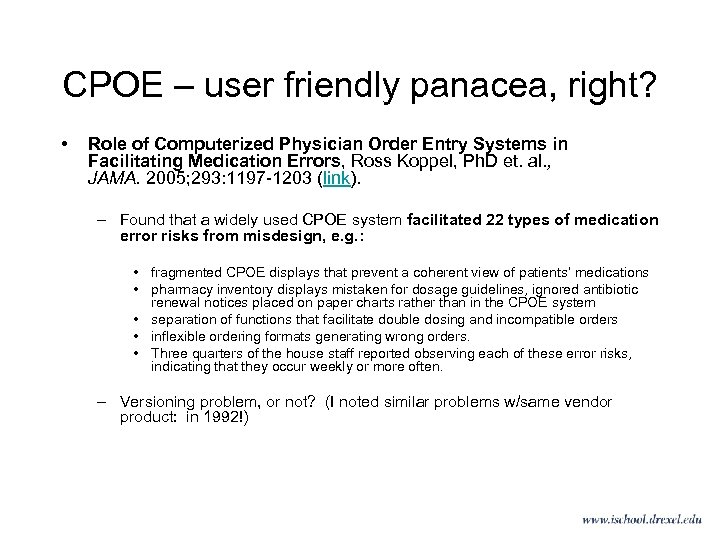 CPOE – user friendly panacea, right?

• Role of Computerized Physician Order Entry Systems in Facilitating Medication Errors, Ross Koppel, PhD et. al., JAMA. 2005;293:1197-1203 (link).

– Found that a widely used CPOE system facilitated 22 types of medication error risks from misdesign, e.g.:

• fragmented CPOE displays that prevent a coherent view of patients' medications
• pharmacy inventory displays mistaken for dosage guidelines, ignored antibiotic renewal notices placed on paper charts rather than in the CPOE system
• separation of functions that facilitate double dosing and incompatible orders
• inflexible ordering formats generating wrong orders.
• Three quarters of the house staff reported observing each of these error risks, indicating that they occur weekly or more often.

– Versioning problem, or not? (I noted similar problems w/same vendor product: in 1992!)

www.ischool.drexel.edu